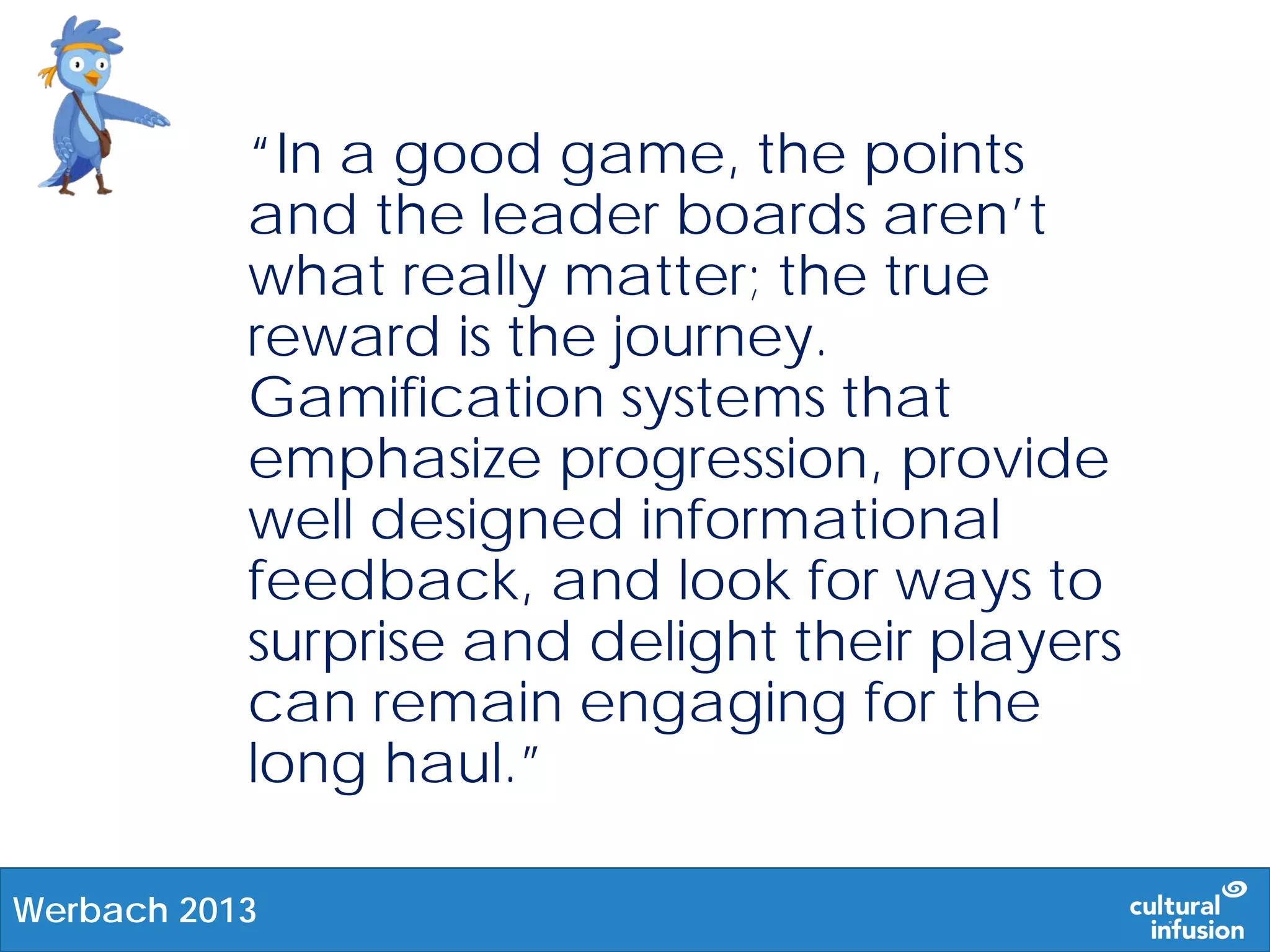 “In a good game, the points and the leader boards aren’t what really matter; the true reward is the journey. Gamification systems that emphasize progression, provide well designed informational feedback, and look for ways to surprise and delight their players can remain engaging for the long haul.”

Werbach 2013

cultural infusion